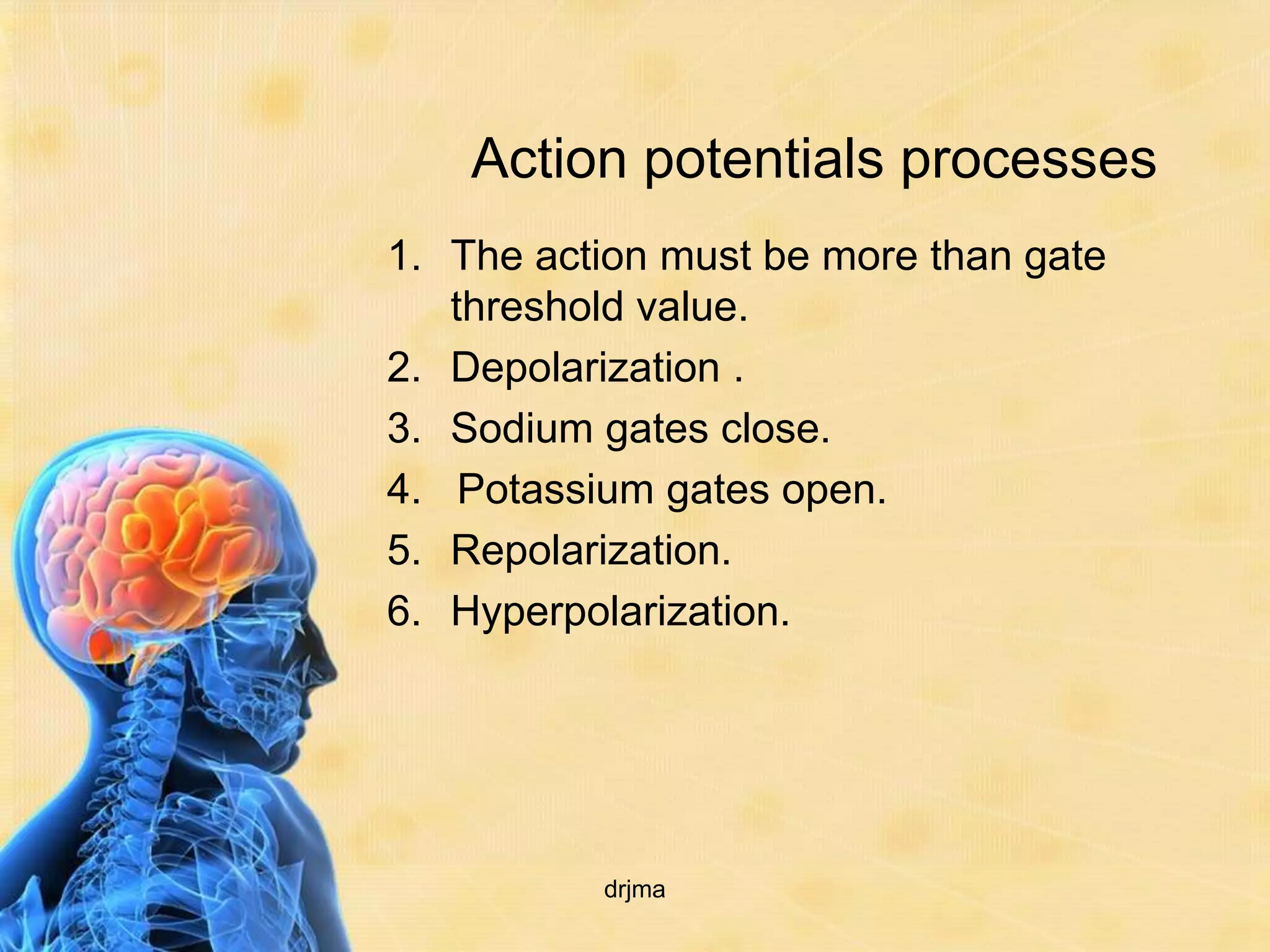 Action potentials processes

1. The action must be more than gate threshold value.
2. Depolarization .
3. Sodium gates close.
4. Potassium gates open.
5. Repolarization.
6. Hyperpolarization.

drjma